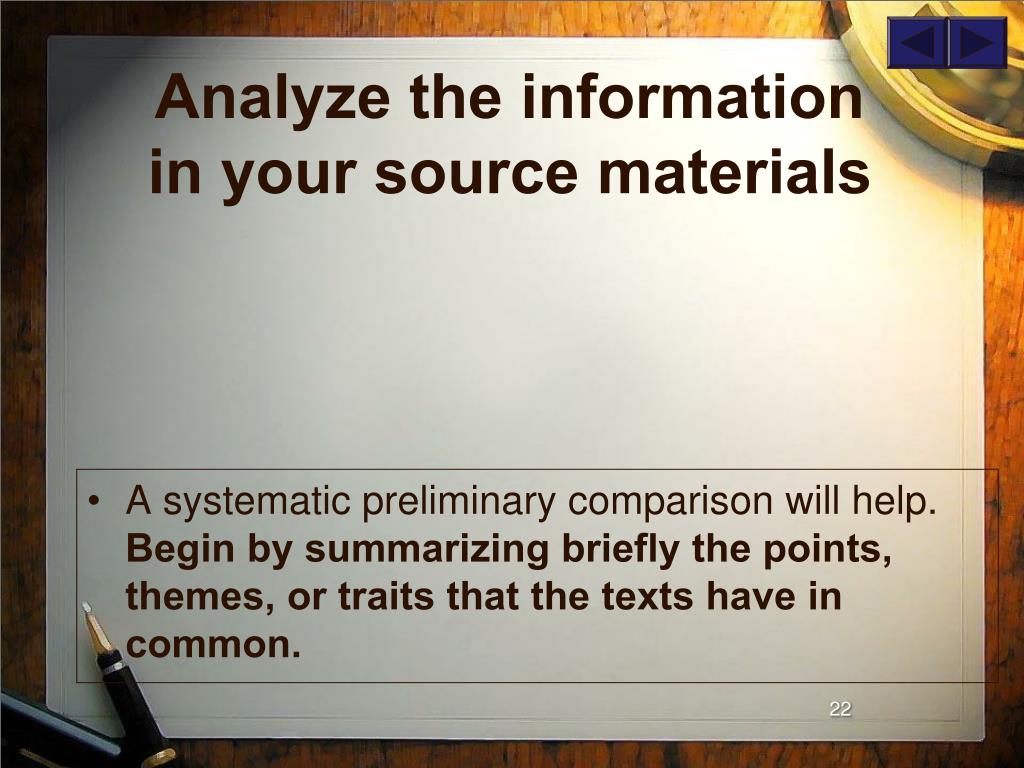 Analyze the information in your source materials

• A systematic preliminary comparison will help. Begin by summarizing briefly the points, themes, or traits that the texts have in common.

22